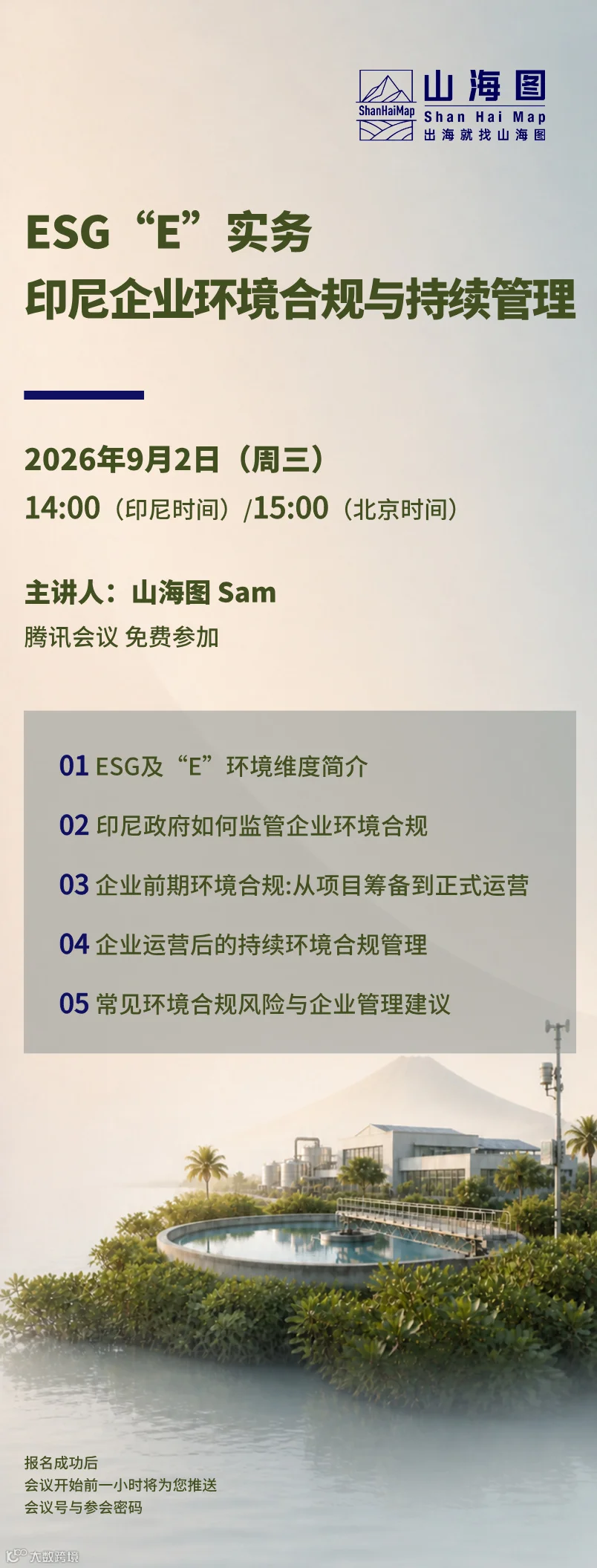 ShanHaiMap
山海图
Shan Hai Map
出海就找山海图

ESG“E”实务
印尼企业环境合规与持续管理

2026年9月2日（周三）
14:00（印尼时间）/15:00（北京时间）

主讲人：山海图 Sam
腾讯会议 免费参加

01 ESG及“E”环境维度简介
02 印尼政府如何监管企业环境合规
03 企业前期环境合规:从项目筹备到正式运营
04 企业运营后的持续环境合规管理
05 常见环境合规风险与企业管理建议

报名成功后
会议开始前一小时将为您推送
会议号与参会密码

大数跨境